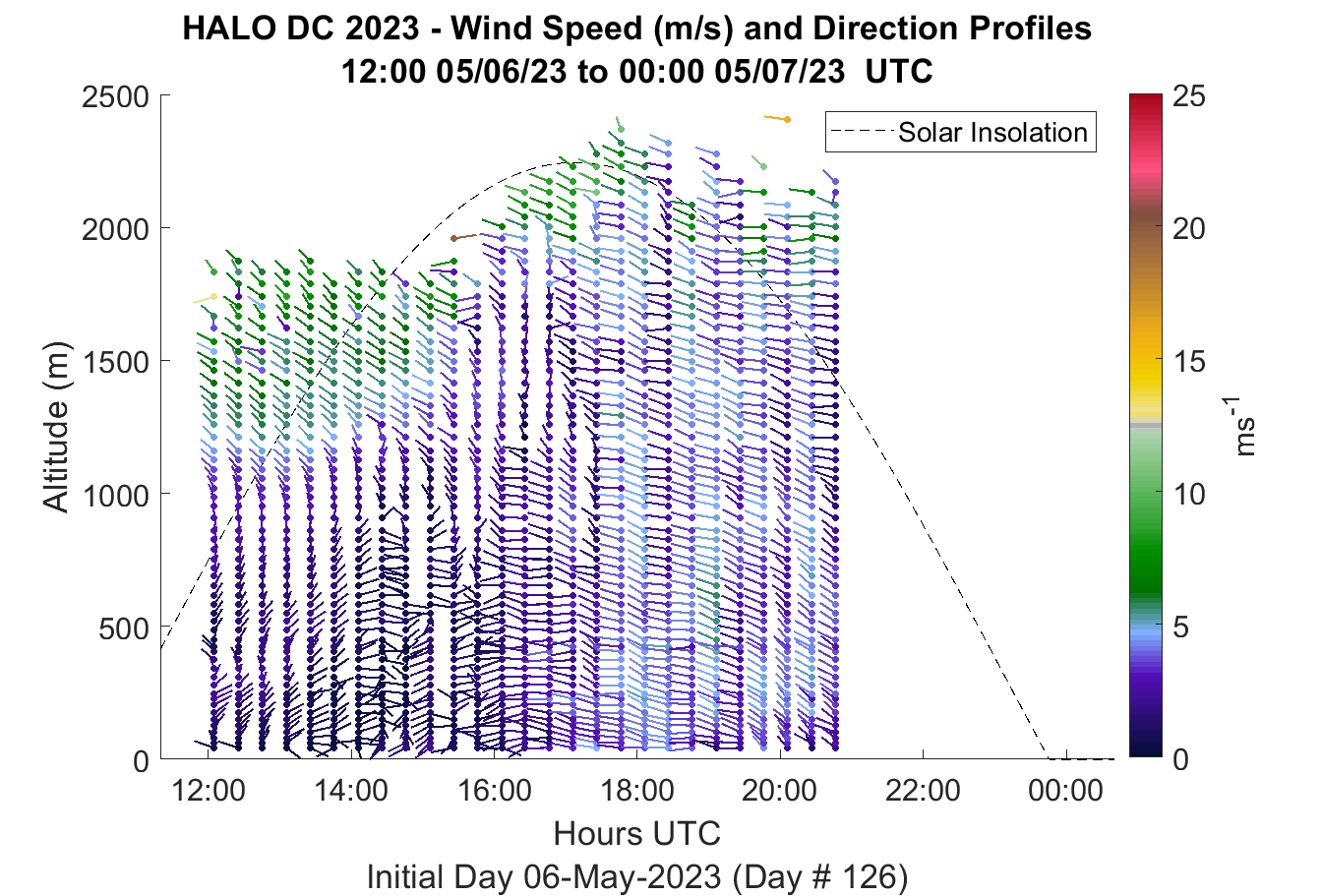 HALO DC 2023 - Wind Speed (m/s) and Direction Profiles
12:00 05/06/23 to 00:00 05/07/23 UTC

Solar Insolation

Altitude (m)

2500
2000
1500
1000
500
0

12:00 14:00 16:00 18:00 20:00 22:00 00:00

Hours UTC

Initial Day 06-May-2023 (Day # 126)

25
20
15
10
5
0

$ms^{-1}$